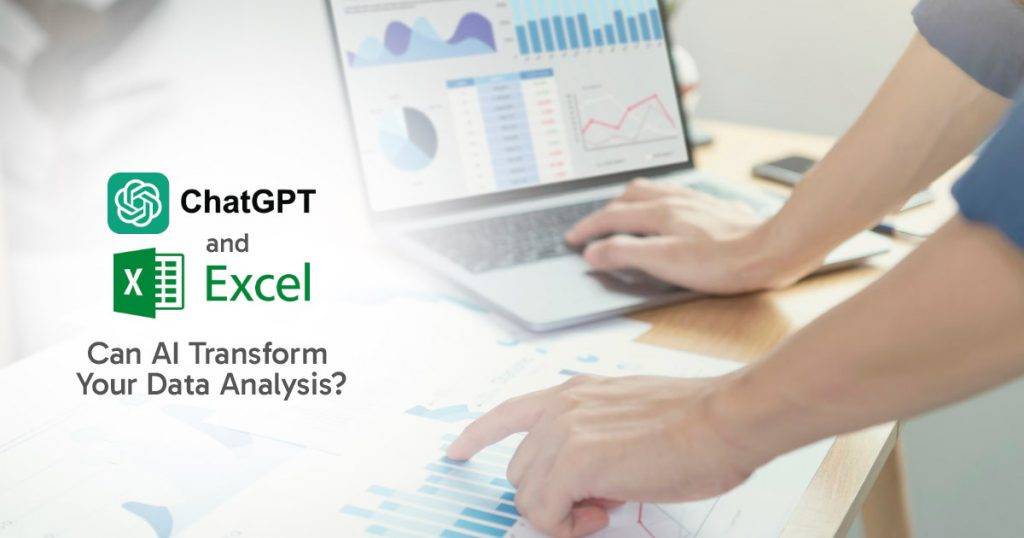 ChatGPT

and

X Excel

Can AI Transform Your Data Analysis?